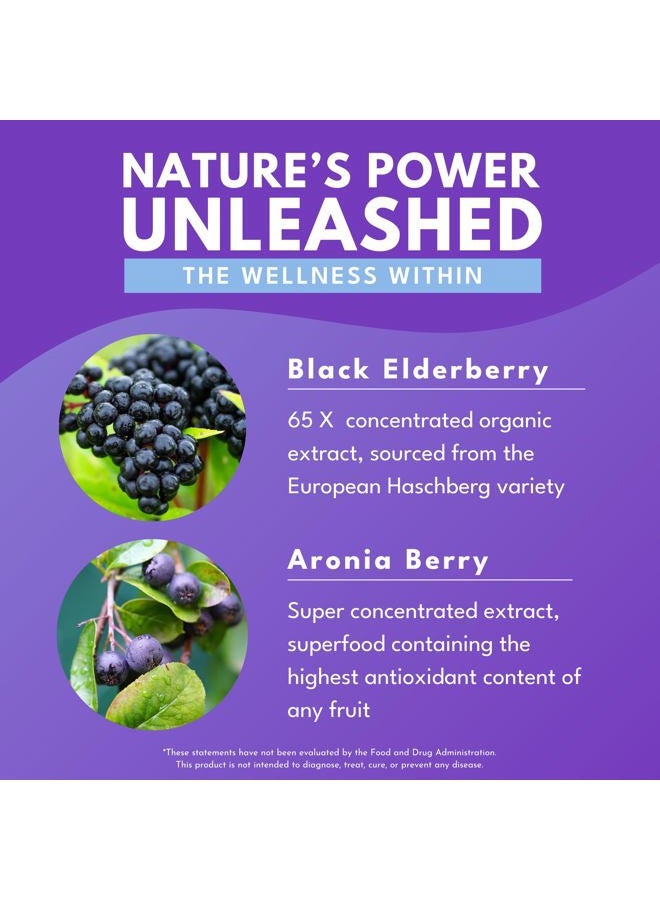 NATURE'S POWER UNLEASHED

THE WELLNESS WITHIN

Black Elderberry

65 X concentrated organic extract, sourced from the European Haschberg variety

Aronia Berry

Super concentrated extract, superfood containing the highest antioxidant content of any fruit

*These statements have not been evaluated by the Food and Drug Administration. This product is not intended to diagnose, treat, cure, or prevent any disease.